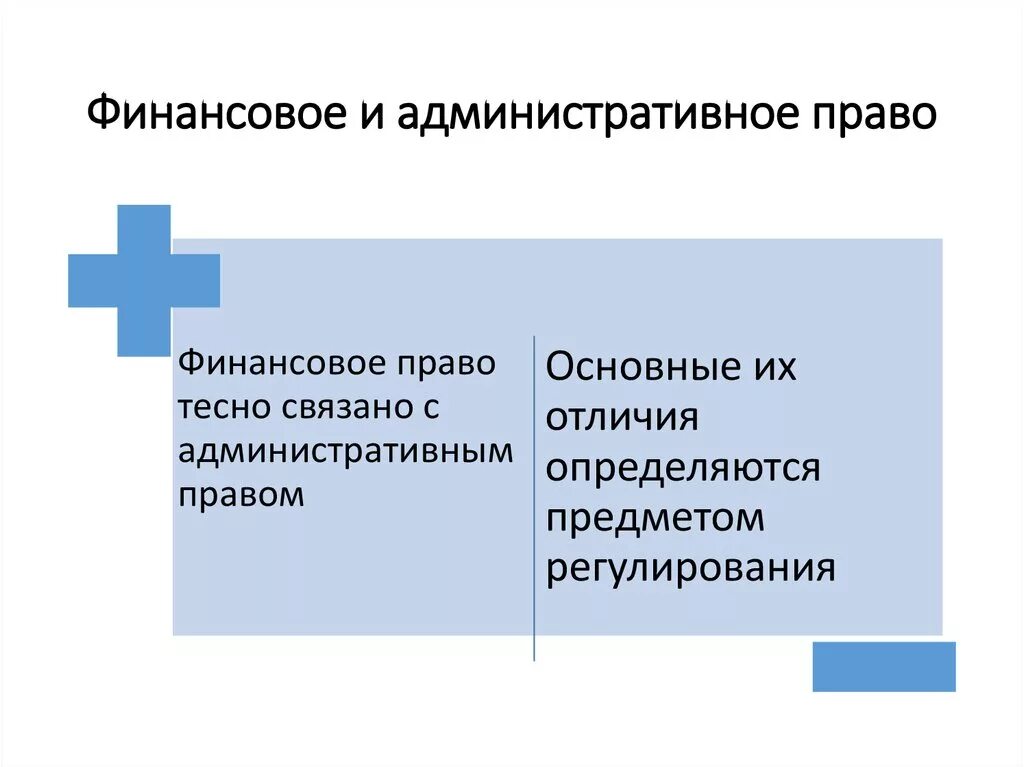 Финансовое и административное право

Финансовое право тесно связано с административным правом

Основные их отличия определяются предметом регулирования